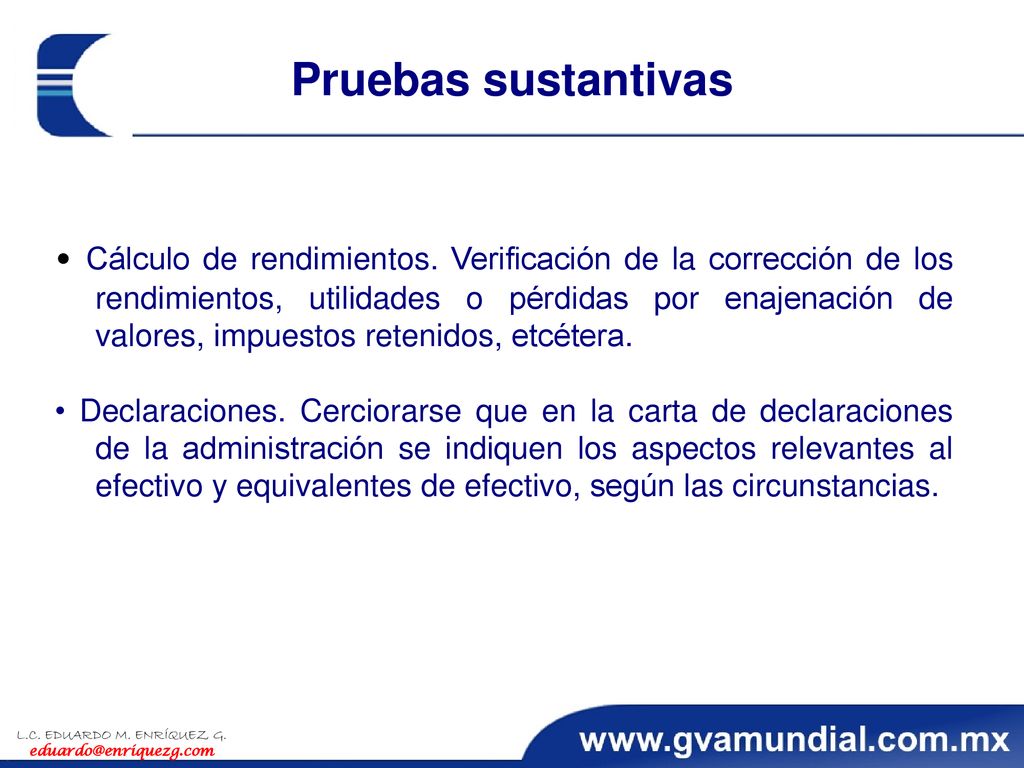 Pruebas sustantivas

• Cálculo de rendimientos. Verificación de la corrección de los rendimientos, utilidades o pérdidas por enajenación de valores, impuestos retenidos, etcétera.

• Declaraciones. Cerciorarse que en la carta de declaraciones de la administración se indiquen los aspectos relevantes al efectivo y equivalentes de efectivo, según las circunstancias.

L.C. EDUARDO M. ENRÍQUEZ G.
eduardo@enriquezg.com

www.gvamundial.com.mx